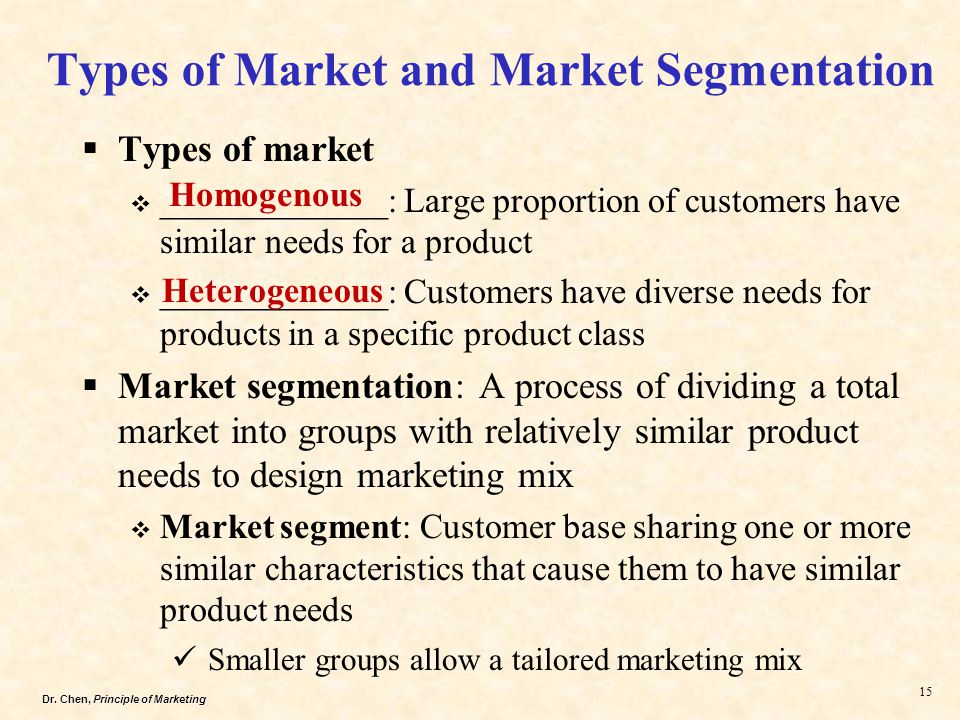 Types of Market and Market Segmentation

▪ Types of market

❖ Homogenous: Large proportion of customers have similar needs for a product

❖ Heterogeneous: Customers have diverse needs for products in a specific product class

▪ Market segmentation: A process of dividing a total market into groups with relatively similar product needs to design marketing mix

❖ Market segment: Customer base sharing one or more similar characteristics that cause them to have similar product needs

✓ Smaller groups allow a tailored marketing mix

Dr. Chen, Principle of Marketing

15